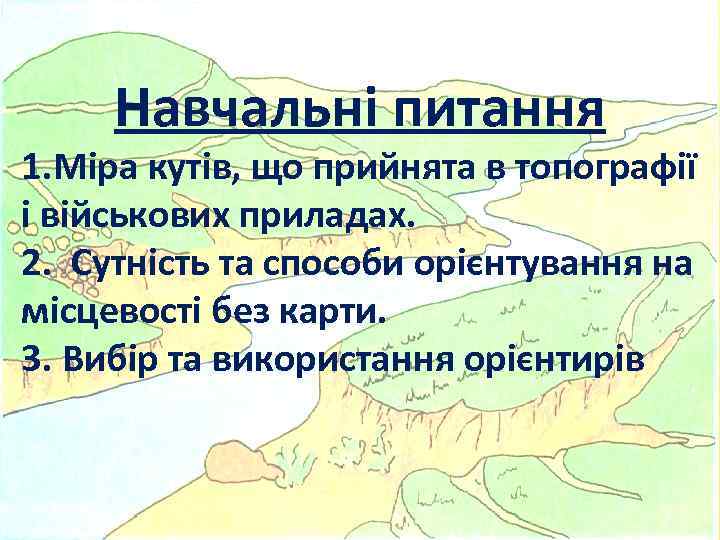 Навчальні питання

1.Міра кутів, що прийнята в топографії і військових приладах.

2. Сутність та способи орієнтування на місцевості без карти.

3. Вибір та використання орієнтирів